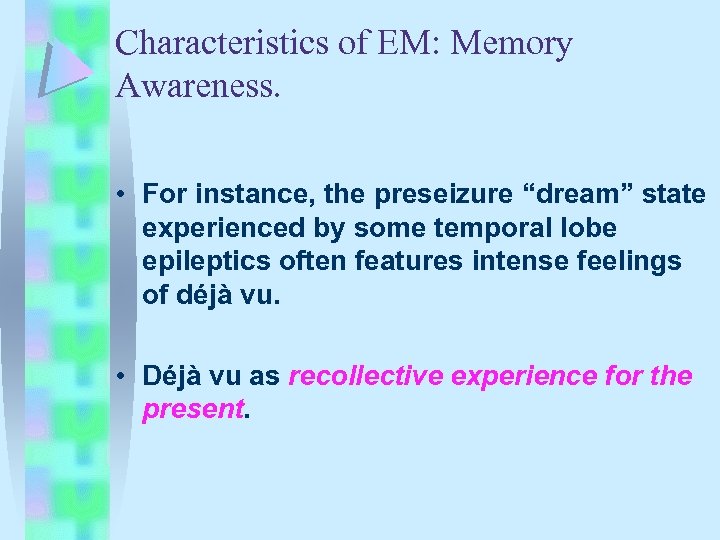 Characteristics of EM: Memory Awareness.

• For instance, the preseizure “dream” state experienced by some temporal lobe epileptics often features intense feelings of déjà vu.

• Déjà vu as recollective experience for the present.